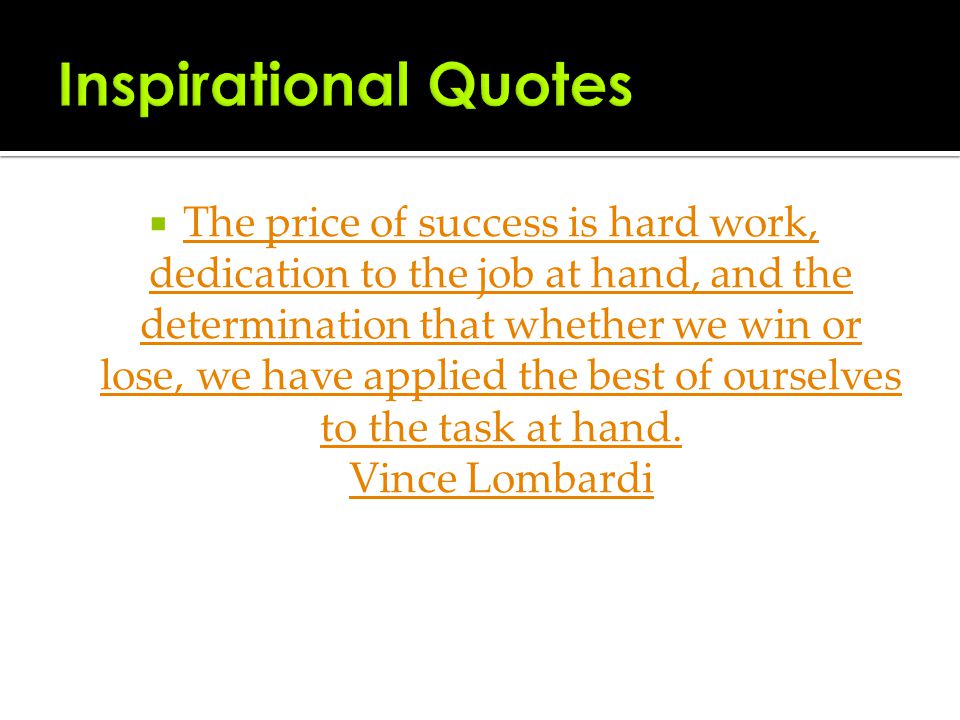 Inspirational Quotes

The price of success is hard work, dedication to the job at hand, and the determination that whether we win or lose, we have applied the best of ourselves to the task at hand.
Vince Lombardi